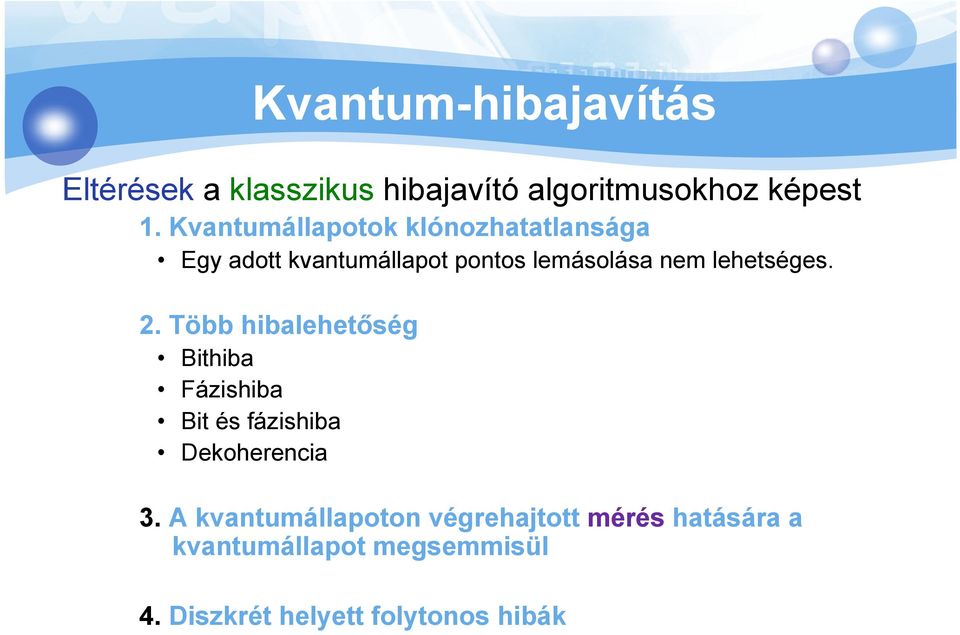 Kvantum-hibajavítás

Eltérések a klasszikus hibajavító algoritmusokhoz képest

1. Kvantumállapotok klónozhatatlansága
• Egy adott kvantumállapot pontos lemásolása nem lehetséges.

2. Több hibalehetőség
• Bithiba
• Fázishiba
• Bit és fázishiba
• Dekoherencia

3. A kvantumállapoton végrehajtott mérés hatására a kvantumállapot megsemmisül

4. Diszkrét helyett folytonos hibák